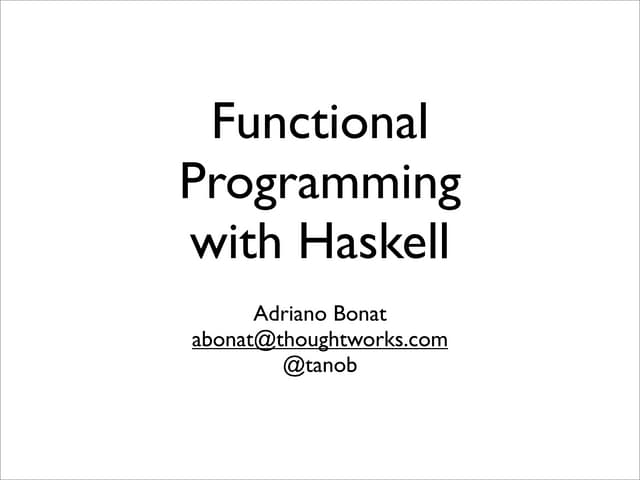 Functional Programming with Haskell

Adriano Bonat
abonat@thoughtworks.com
@tanob